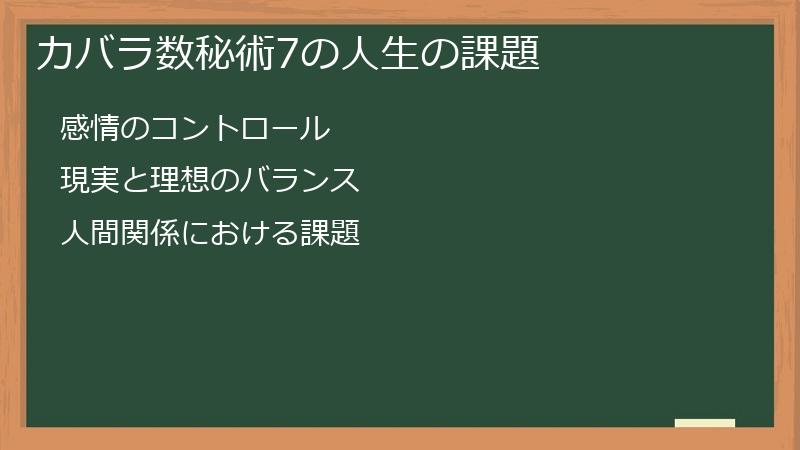 カバラ数秘術7の人生の課題

感情のコントロール

現実と理想のバランス

人間関係における課題